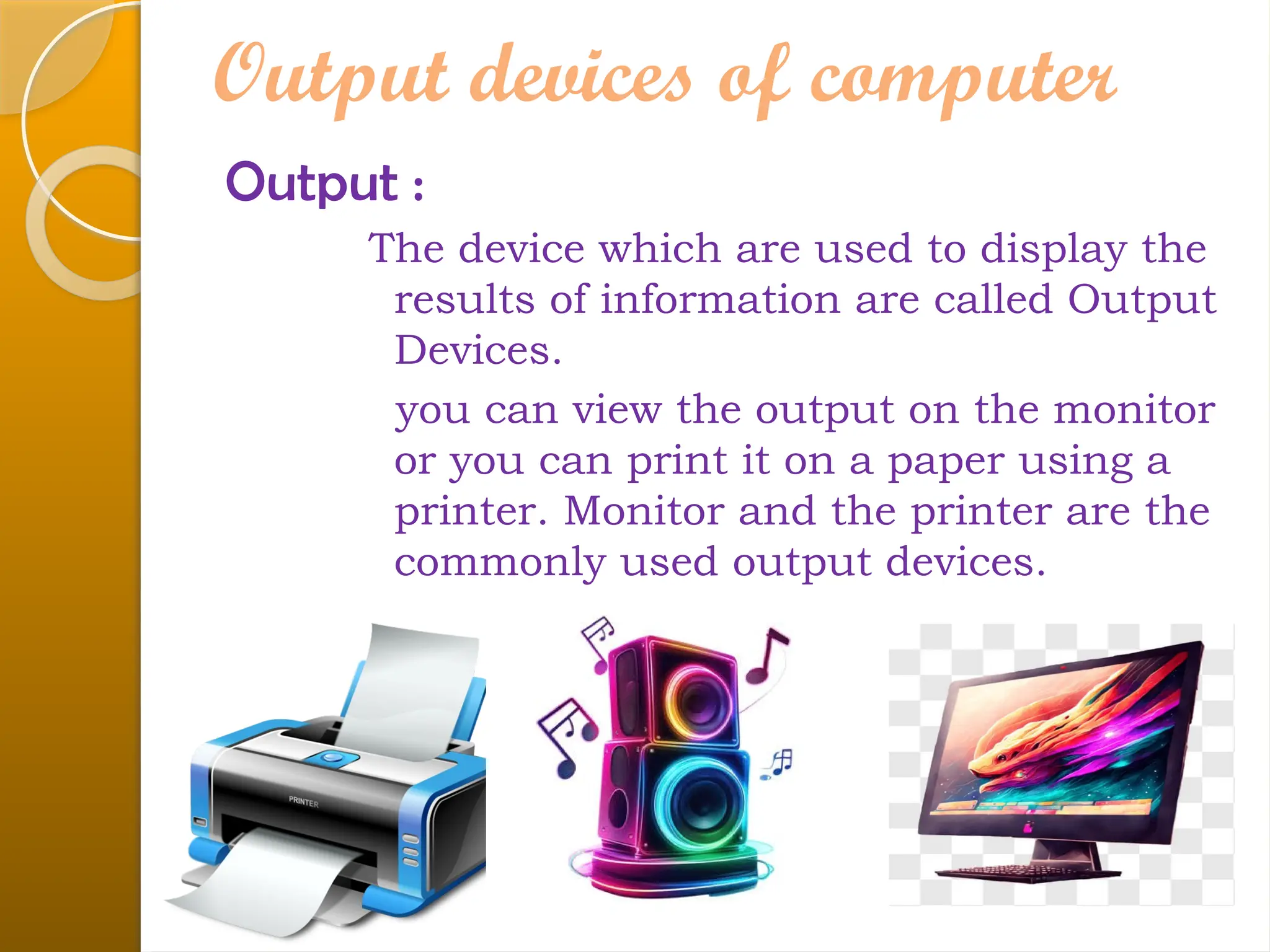 Output devices of computer

Output :

The device which are used to display the results of information are called Output Devices.

you can view the output on the monitor or you can print it on a paper using a printer. Monitor and the printer are the commonly used output devices.

PRINTER